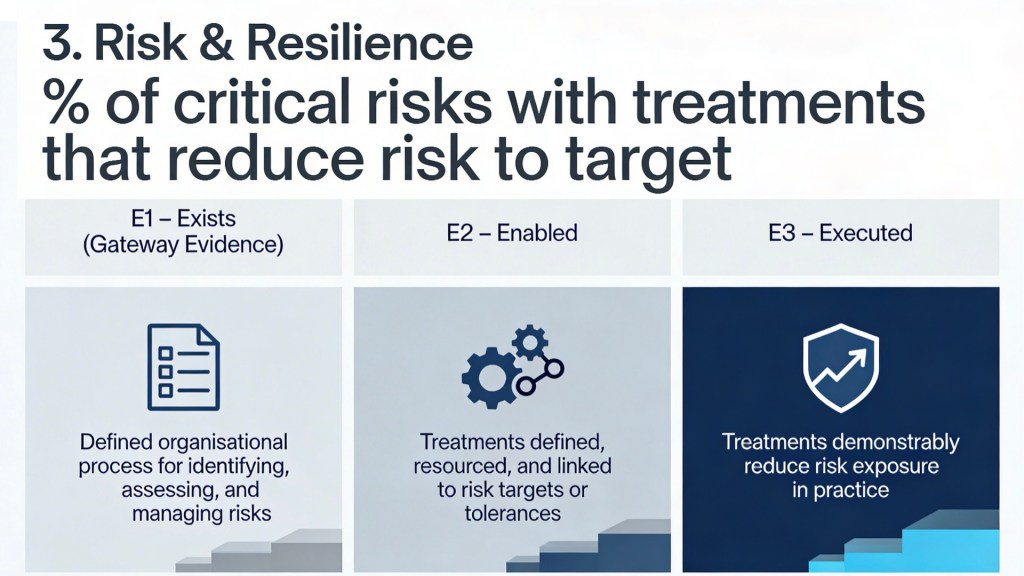 3. Risk & Resilience

% of critical risks with treatments that reduce risk to target

| E1 – Exists (Gateway Evidence) | E2 – Enabled | E3 – Executed |
|---|---|---|
| Defined organisational process for identifying, assessing, and managing risks | Treatments defined, resourced, and linked to risk targets or tolerances | Treatments demonstrably reduce risk exposure in practice |